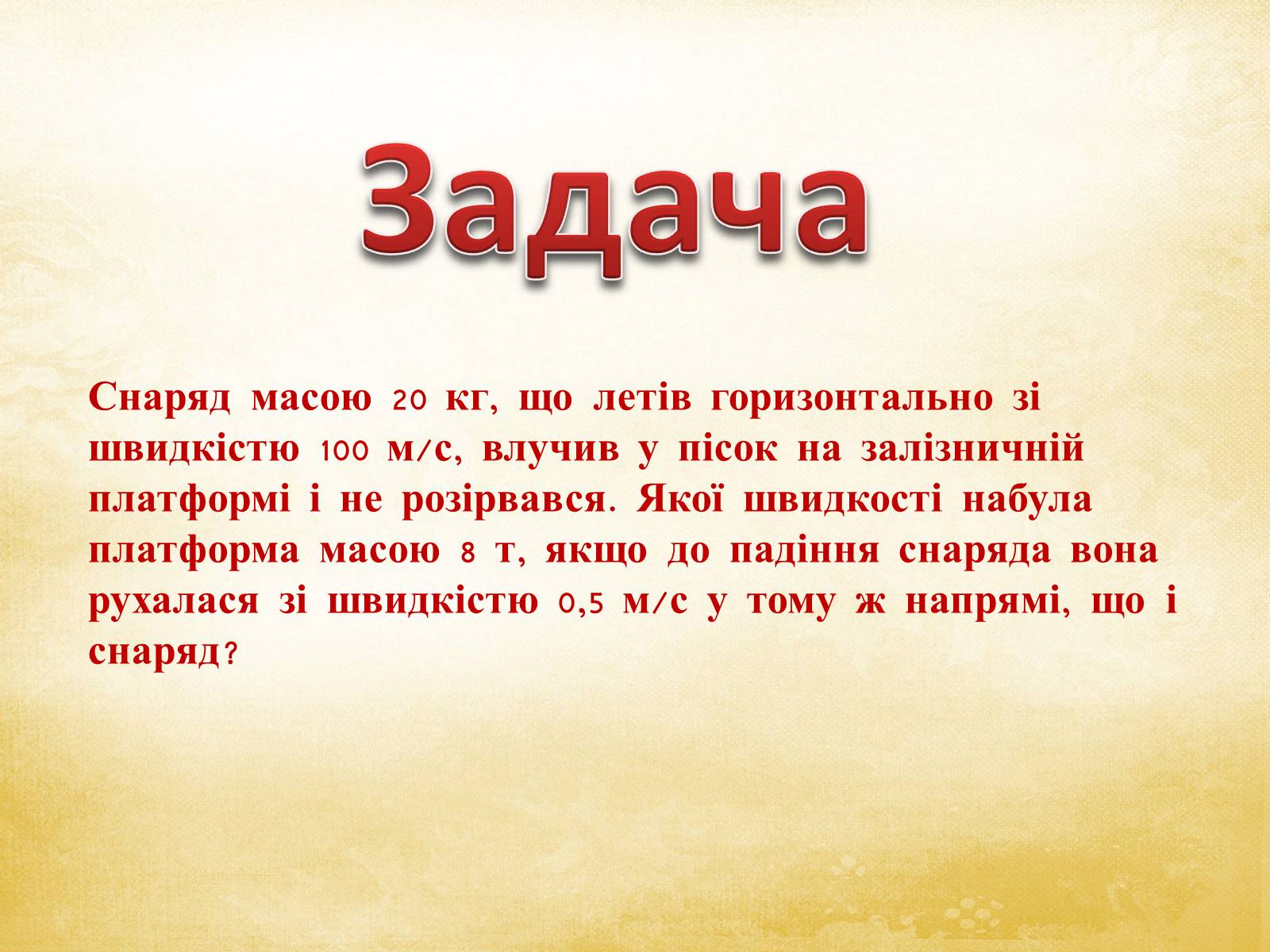 Задача

Снаряд масою 20 кг, що летів горизонтально зі швидкістю 100 м/с, влучив у пісок на залізничній платформі і не розірвався. Якої швидкості набула платформа масою 8 т, якщо до падіння снаряда вона рухалася зі швидкістю 0,5 м/с у тому ж напрямі, що і снаряд?